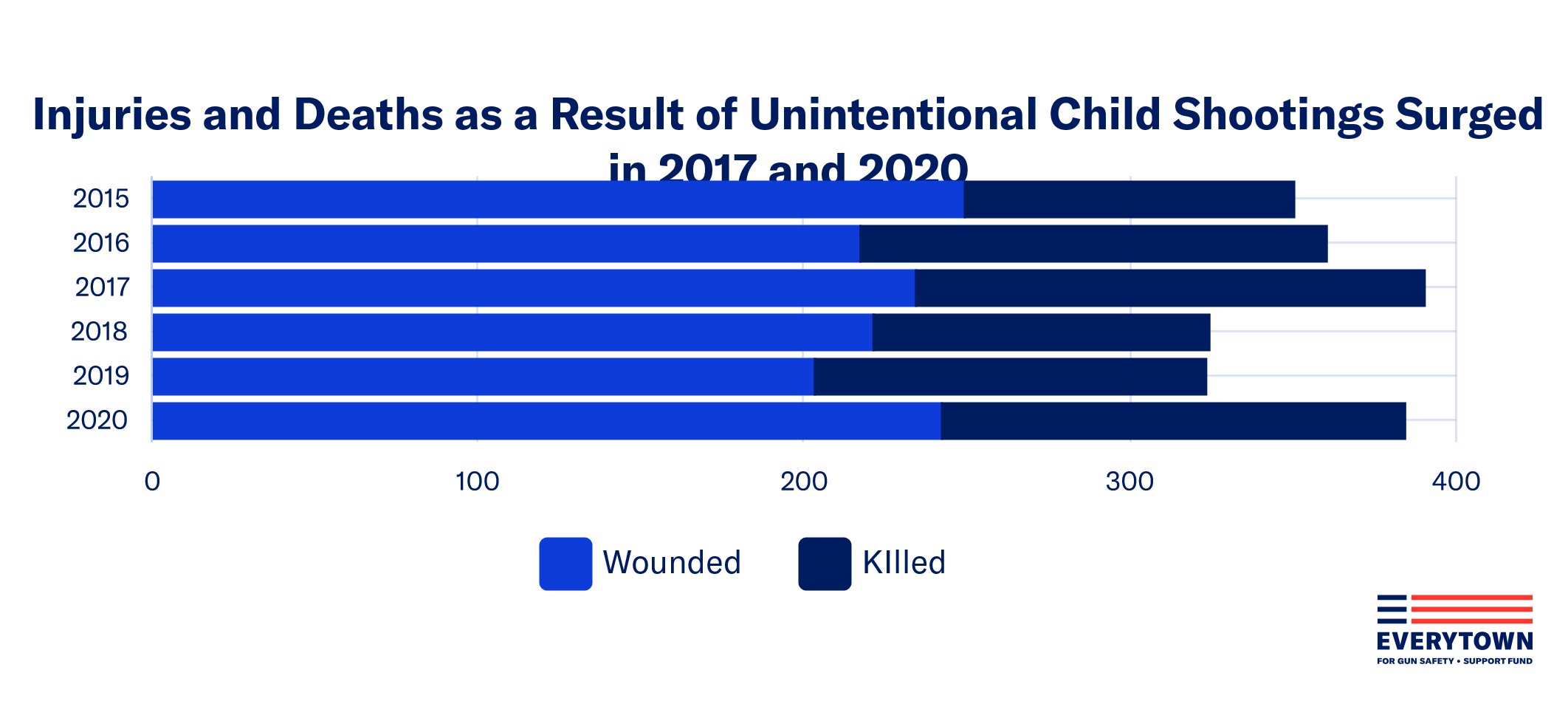 Injuries and Deaths as a Result of Unintentional Child Shootings Surged in 2017 and 2020

2015
2016
2017
2018
2019
2020

0
100
200
300
400

Wounded
KIlled

EVERYTOWN
FOR GUN SAFETY • SUPPORT FUND